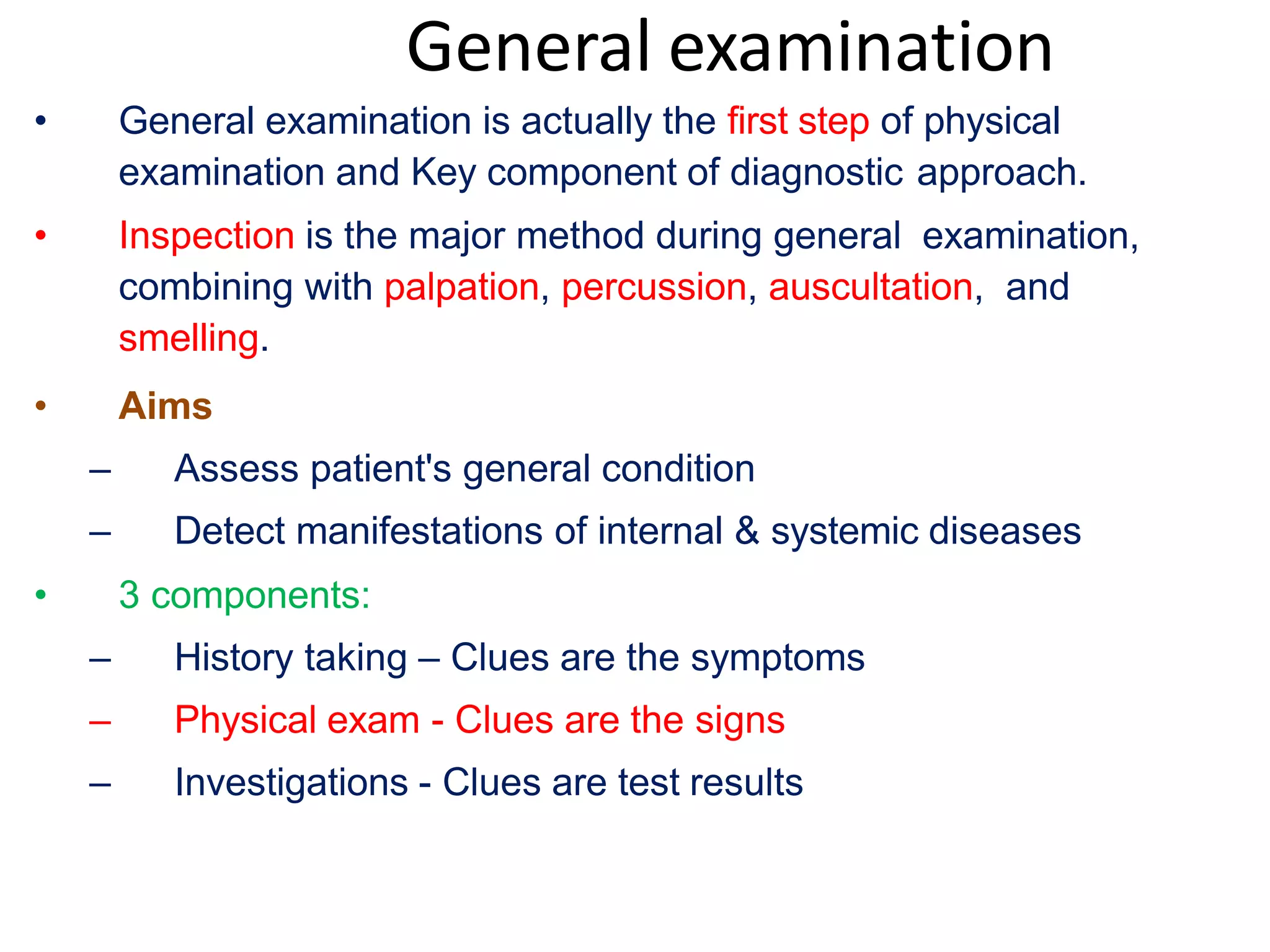 General examination

• General examination is actually the first step of physical examination and Key component of diagnostic approach.

• Inspection is the major method during general examination, combining with palpation, percussion, auscultation, and smelling.

• Aims
– Assess patient's general condition
– Detect manifestations of internal & systemic diseases

• 3 components:
– History taking – Clues are the symptoms
– Physical exam - Clues are the signs
– Investigations - Clues are test results